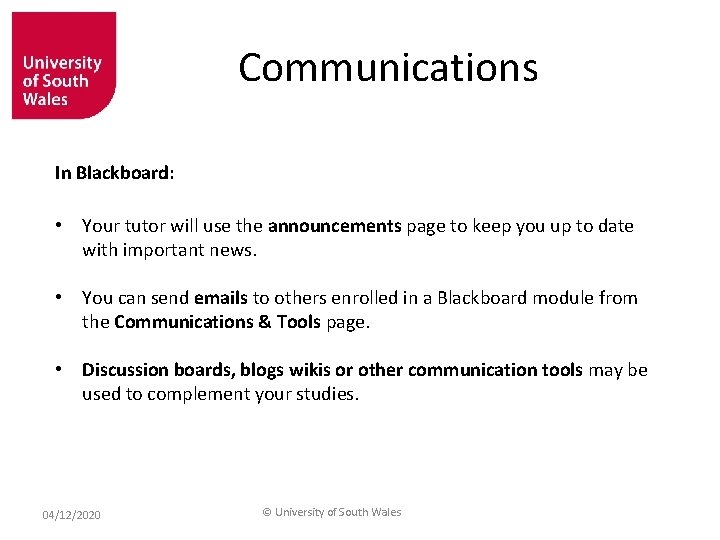 University of South Wales

Communications

In Blackboard:

• Your tutor will use the announcements page to keep you up to date with important news.

• You can send emails to others enrolled in a Blackboard module from the Communications & Tools page.

• Discussion boards, blogs wikis or other communication tools may be used to complement your studies.

04/12/2020

© University of South Wales